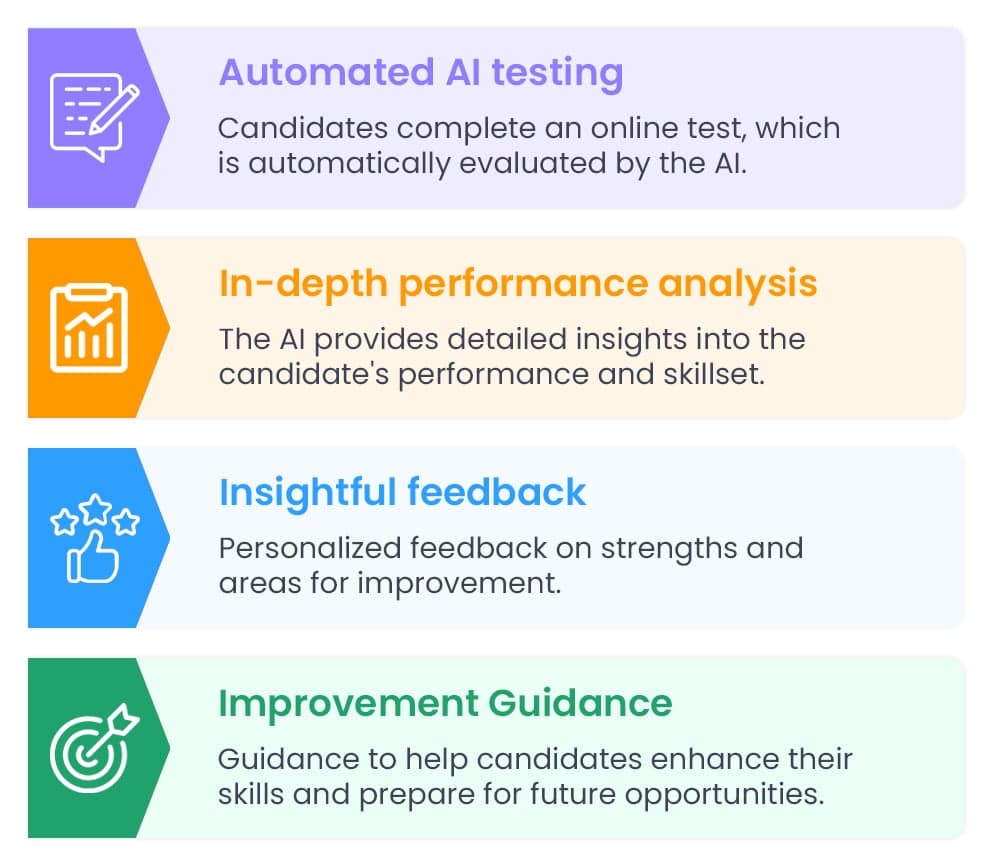 Automated AI testing

Candidates complete an online test, which is automatically evaluated by the AI.

In-depth performance analysis

The AI provides detailed insights into the candidate's performance and skillset.

Insightful feedback

Personalized feedback on strengths and areas for improvement.

Improvement Guidance

Guidance to help candidates enhance their skills and prepare for future opportunities.